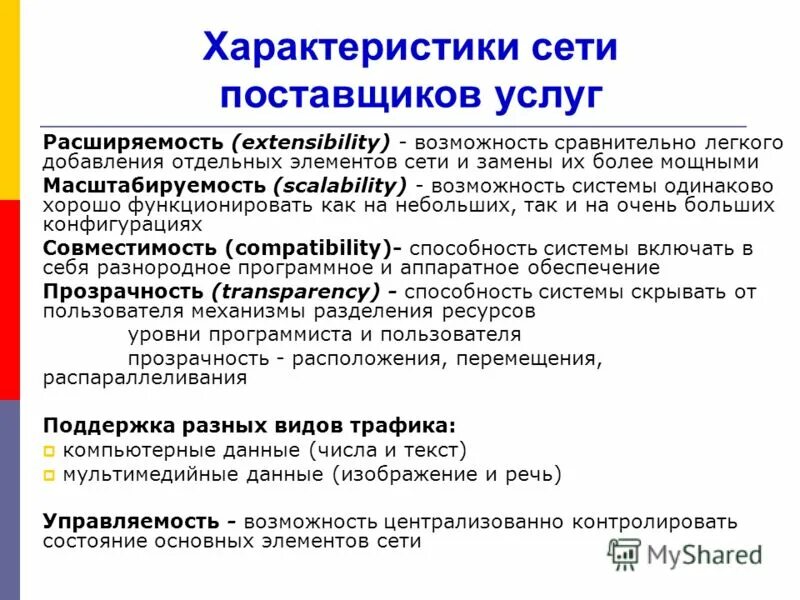 Характеристики сети поставщиков услуг

Расширяемость (extensibility) - возможность сравнительно легкого добавления отдельных элементов сети и замены их более мощными

Масштабируемость (scalability) - возможность системы одинаково хорошо функционировать как на небольших, так и на очень больших конфигурациях

Совместимость (compatibility)- способность системы включать в себя разнородное программное и аппаратное обеспечение

Прозрачность (transparency) - способность системы скрывать от пользователя механизмы разделения ресурсов

уровни программиста и пользователя

прозрачность - расположения, перемещения, распараллеливания

Поддержка разных видов трафика:
компьютерные данные (числа и текст)
мультимедийные данные (изображение и речь)

Управляемость - возможность централизованно контролировать состояние основных элементов сети

MyShared